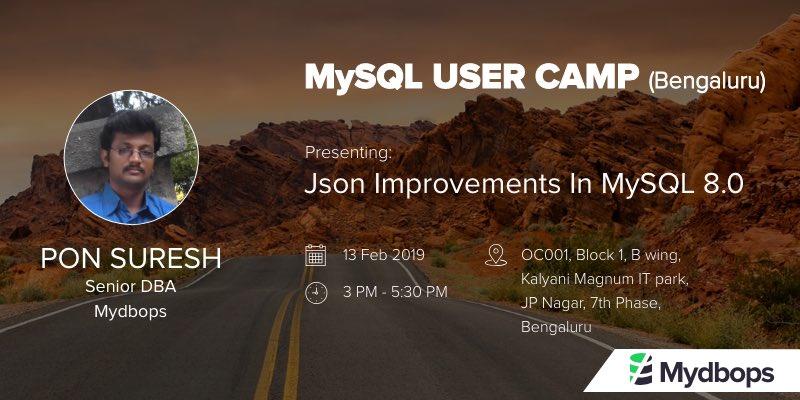 MySQL USER CAMP (Bengaluru)

Presenting:
Json Improvements In MySQL 8.0

PON SURESH
Senior DBA
Mydbops

13 Feb 2019

3 PM - 5:30 PM

OC001, Block 1, B wing,
Kalyani Magnum IT park,
JP Nagar, 7th Phase,
Bengaluru

Mydbops